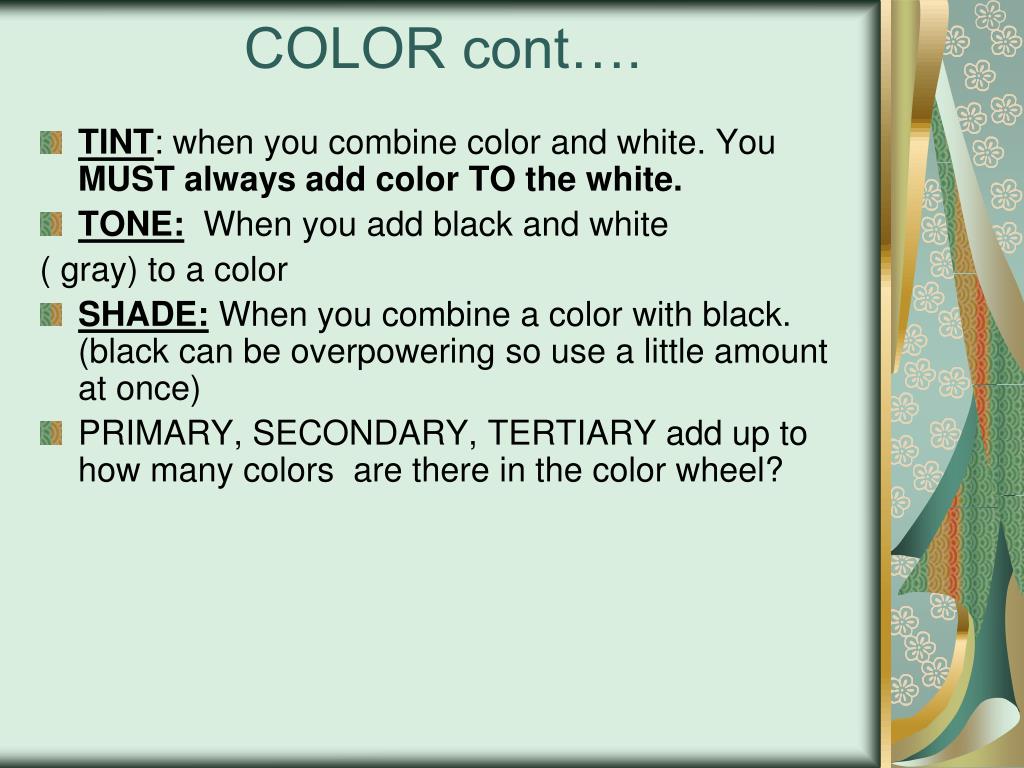 COLOR cont….

TINT: when you combine color and white. You MUST always add color TO the white.

TONE: When you add black and white

( gray) to a color

SHADE: When you combine a color with black. (black can be overpowering so use a little amount at once)

PRIMARY, SECONDARY, TERTIARY add up to how many colors are there in the color wheel?